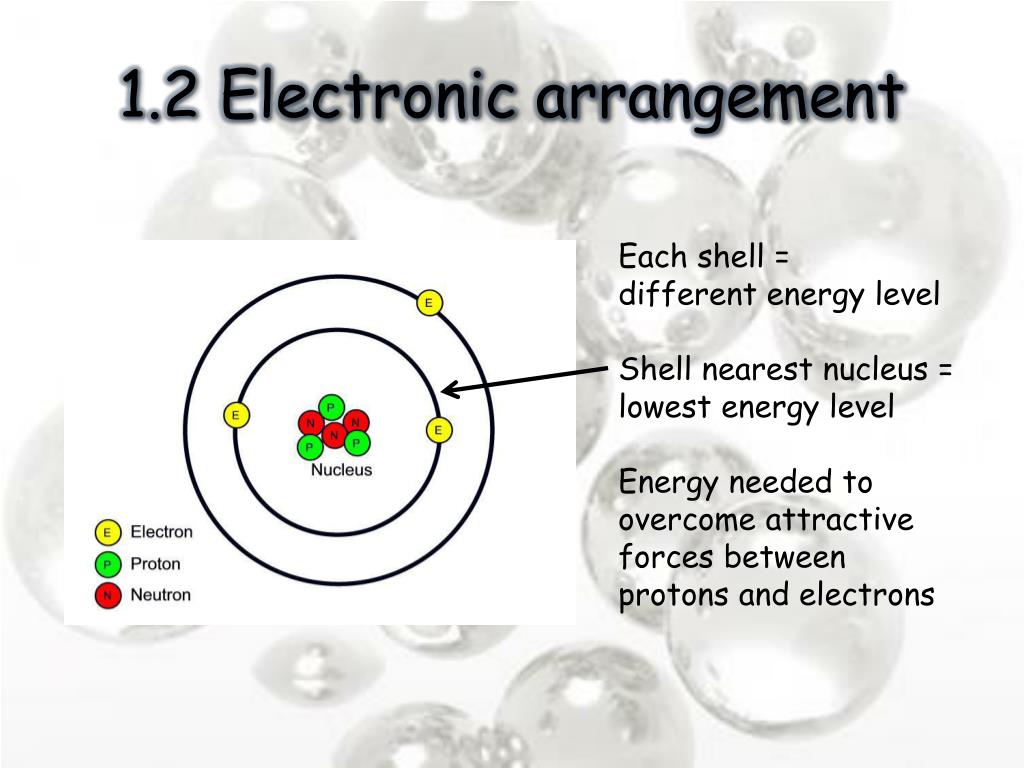 1.2 Electronic arrangement

E

E

P

N

N

N

P

P

E

Nucleus

E Electron

P Proton

N Neutron

Each shell = different energy level

Shell nearest nucleus = lowest energy level

Energy needed to overcome attractive forces between protons and electrons